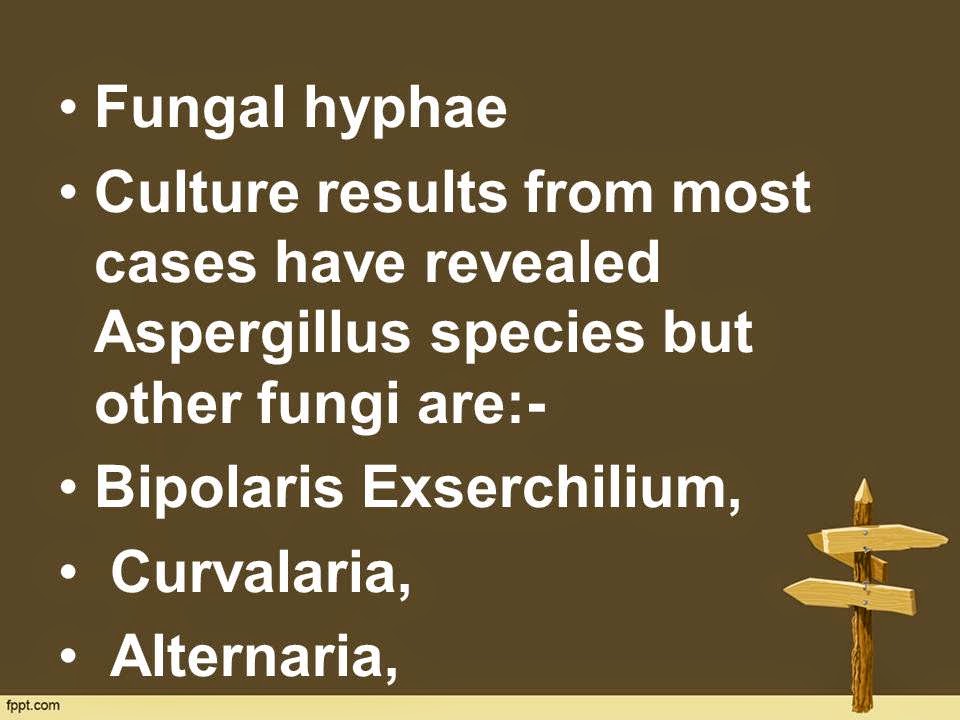 • Fungal hyphae
• Culture results from most cases have revealed Aspergillus species but other fungi are:-
• Bipolaris Exserchilium,
• Curvalaria,
• Alternaria,

fppt.com